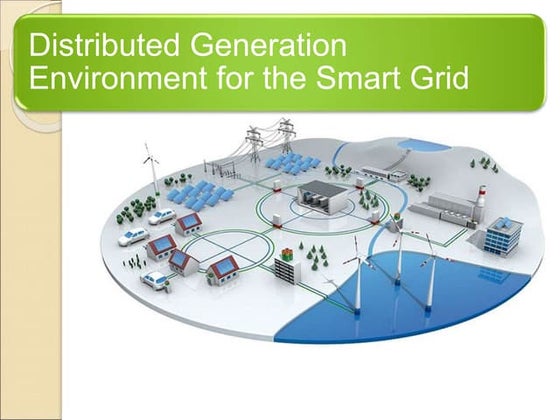 Distributed Generation Environment for the Smart Grid